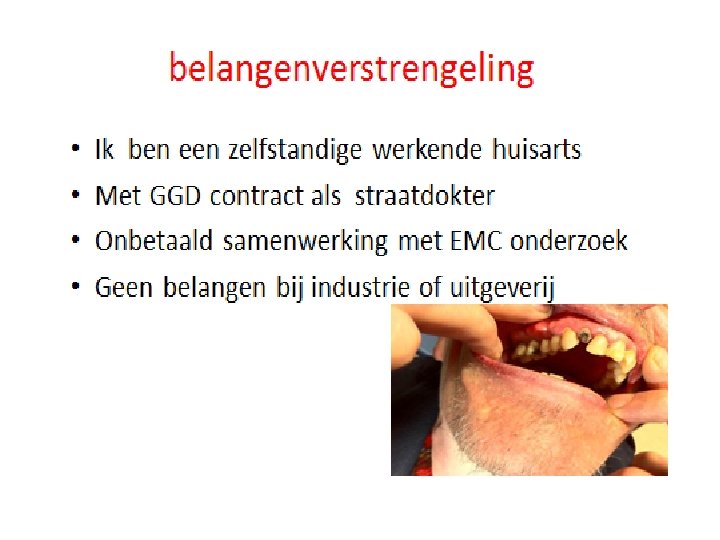 belangenverstrengeling

• Ik ben een zelfstandige werkende huisarts
• Met GGD contract als straatdokter
• Onbetaald samenwerking met EMC onderzoek
• Geen belangen bij industrie of uitgeverij